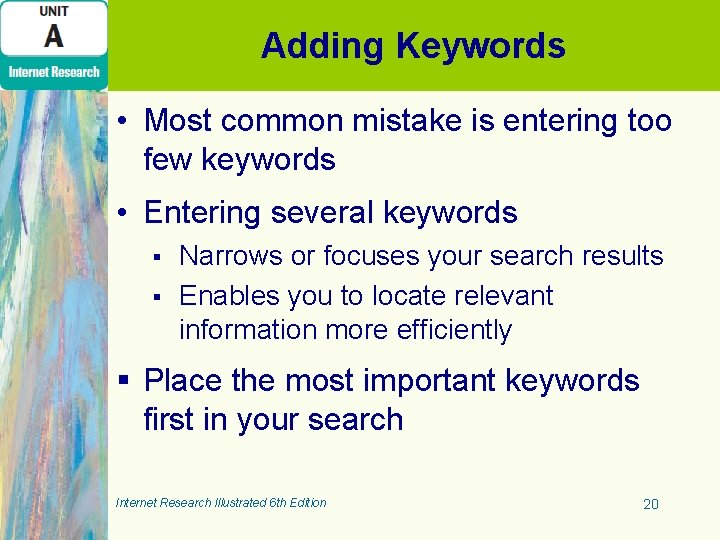 UNIT
A
Internet Research

Adding Keywords

• Most common mistake is entering too few keywords

• Entering several keywords
  ▪ Narrows or focuses your search results
  ▪ Enables you to locate relevant information more efficiently

▪ Place the most important keywords first in your search

Internet Research Illustrated 6th Edition

20